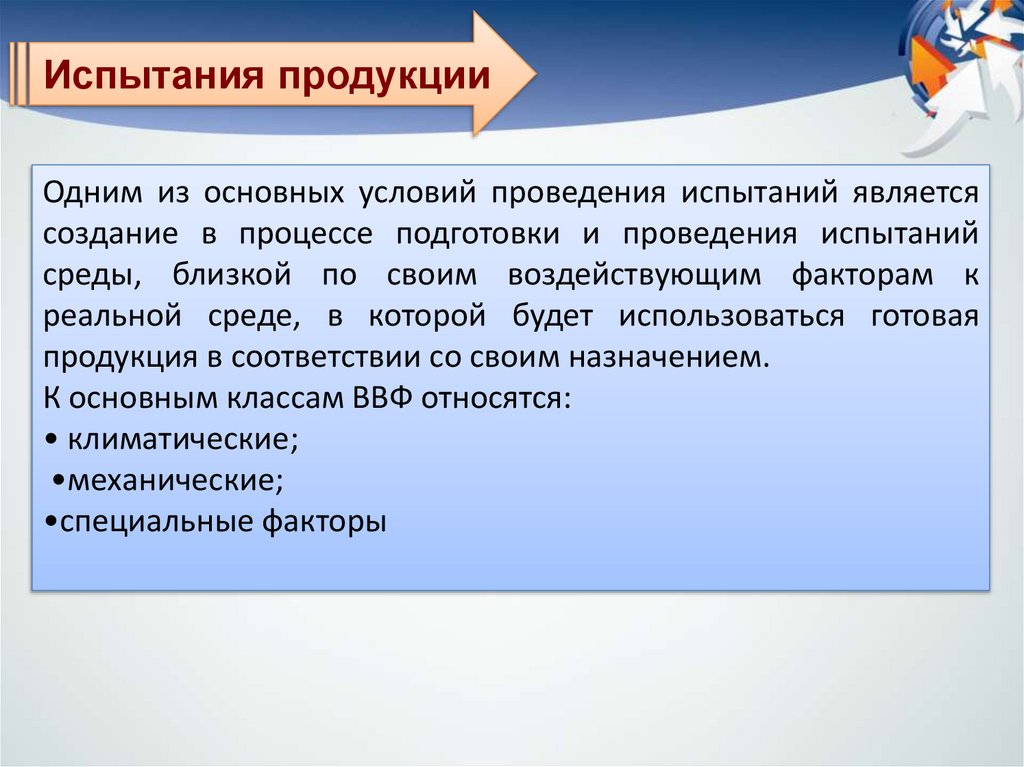 Испытания продукции

Одним из основных условий проведения испытаний является создание в процессе подготовки и проведения испытаний среды, близкой по своим воздействующим факторам к реальной среде, в которой будет использоваться готовая продукция в соответствии со своим назначением.
К основным классам ВВФ относятся:
• климатические;
•механические;
•специальные факторы